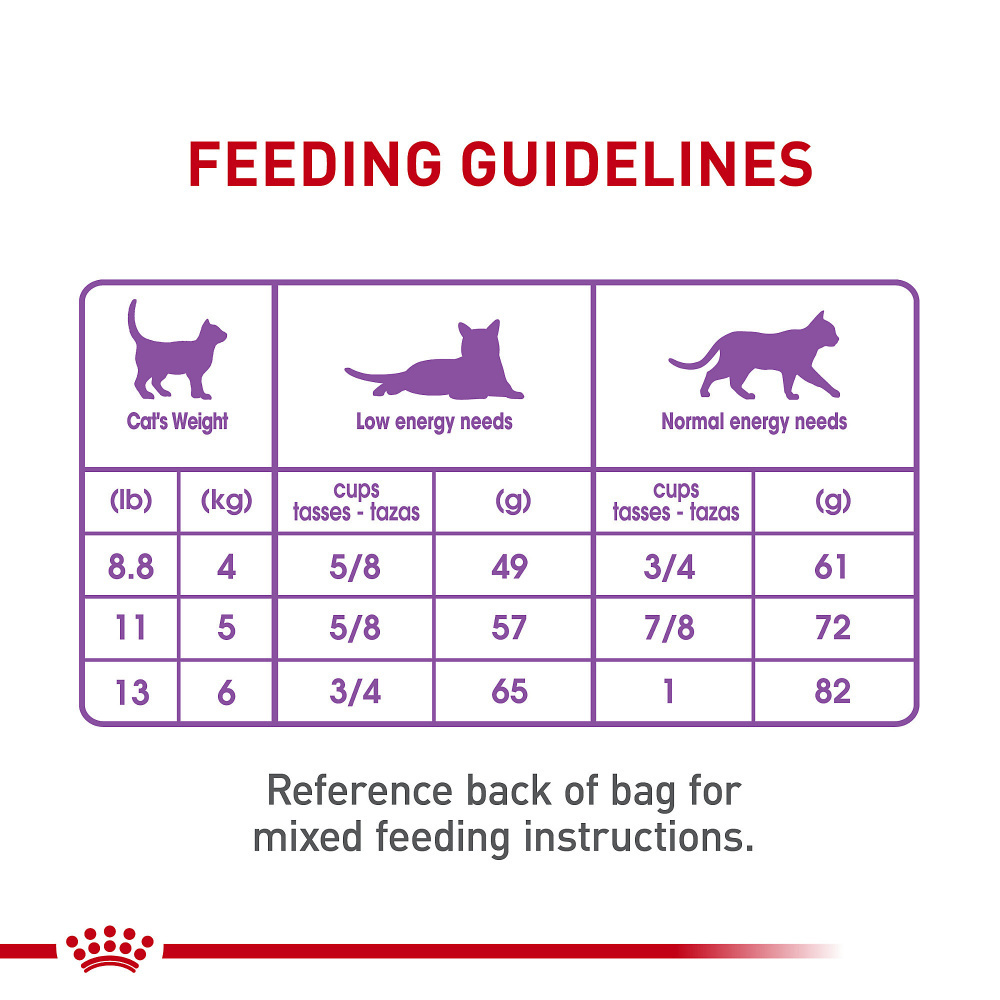 FEEDING GUIDELINES

| Cat's Weight | | Low energy needs | | Normal energy needs | |
|---|---|---|---|---|---|
| (lb) | (kg) | cups tasses - tazas | (g) | cups tasses - tazas | (g) |
| 8.8 | 4 | 5/8 | 49 | 3/4 | 61 |
| 11 | 5 | 5/8 | 57 | 7/8 | 72 |
| 13 | 6 | 3/4 | 65 | 1 | 82 |

Reference back of bag for mixed feeding instructions.